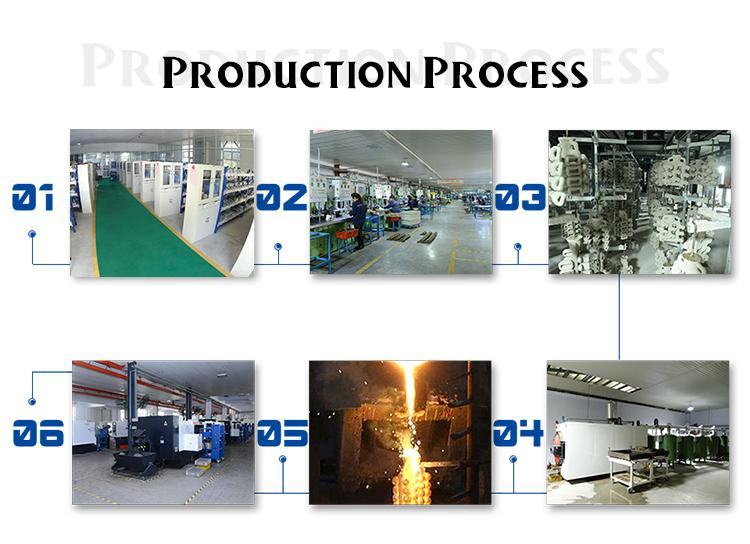 PRODUCTION PROCESS

PRODUCTION PROCESS

01

02

03

06

05

04